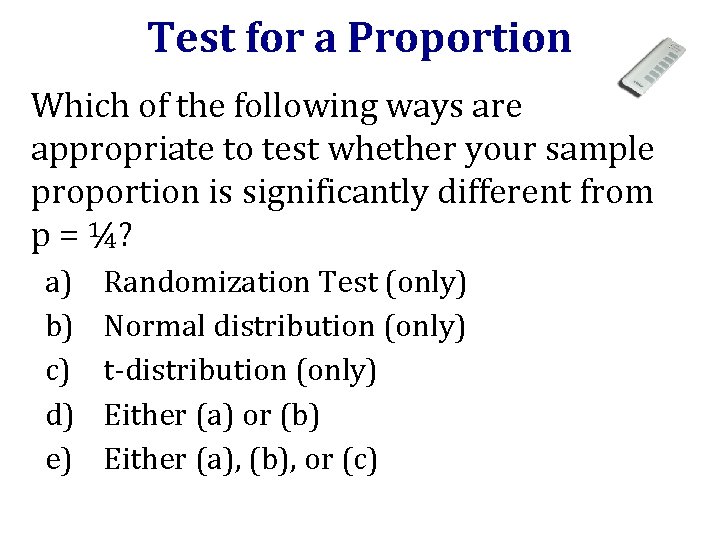 Test for a Proportion

Which of the following ways are appropriate to test whether your sample proportion is significantly different from p = ¼?

a) Randomization Test (only)
b) Normal distribution (only)
c) t-distribution (only)
d) Either (a) or (b)
e) Either (a), (b), or (c)